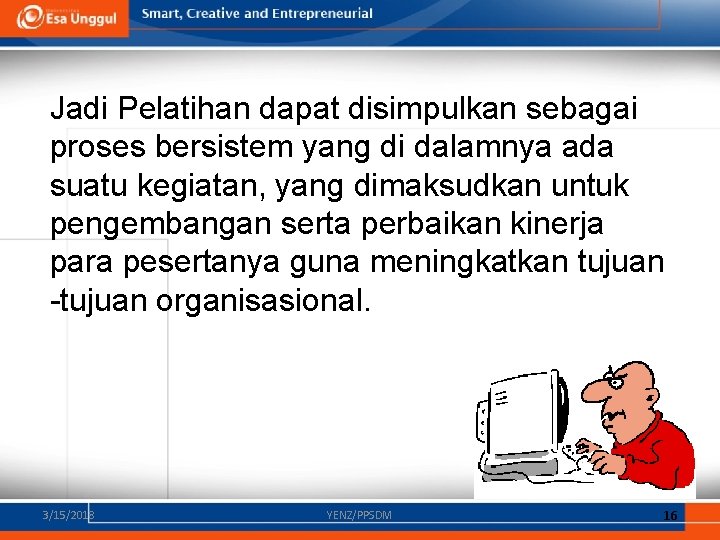 Esa Unggul
Smart, Creative and Entrepreneurial

Jadi Pelatihan dapat disimpulkan sebagai proses bersistem yang di dalamnya ada suatu kegiatan, yang dimaksudkan untuk pengembangan serta perbaikan kinerja para pesertanya guna meningkatkan tujuan -tujuan organisasional.

3/15/2018
YENZ/PPSDM
16